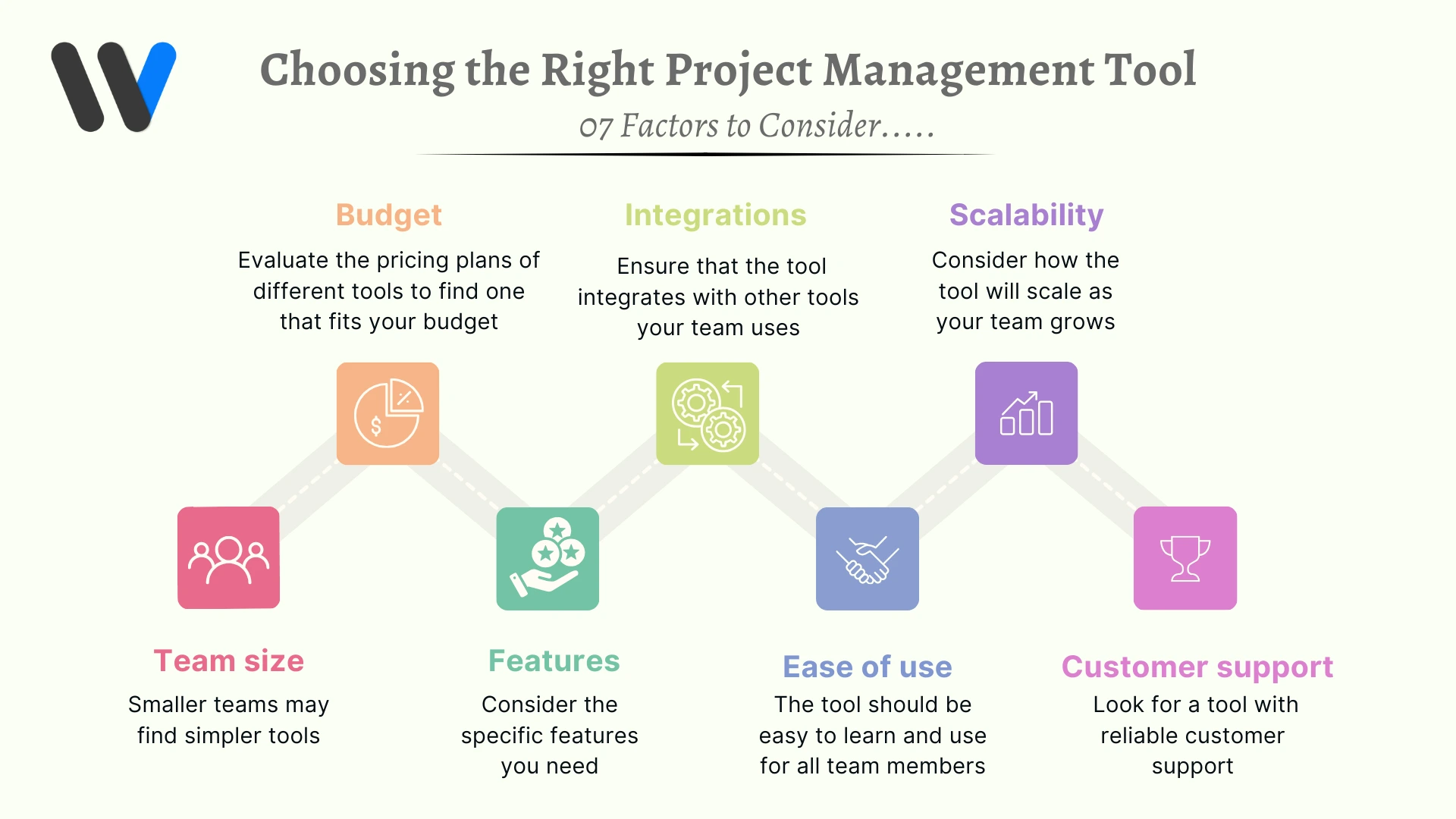 Choosing the Right Project Management Tool

07 Factors to Consider.....

Budget
Evaluate the pricing plans of different tools to find one that fits your budget

Integrations
Ensure that the tool integrates with other tools your team uses

Scalability
Consider how the tool will scale as your team grows

Team size
Smaller teams may find simpler tools

Features
Consider the specific features you need

Ease of use
The tool should be easy to learn and use for all team members

Customer support
Look for a tool with reliable customer support